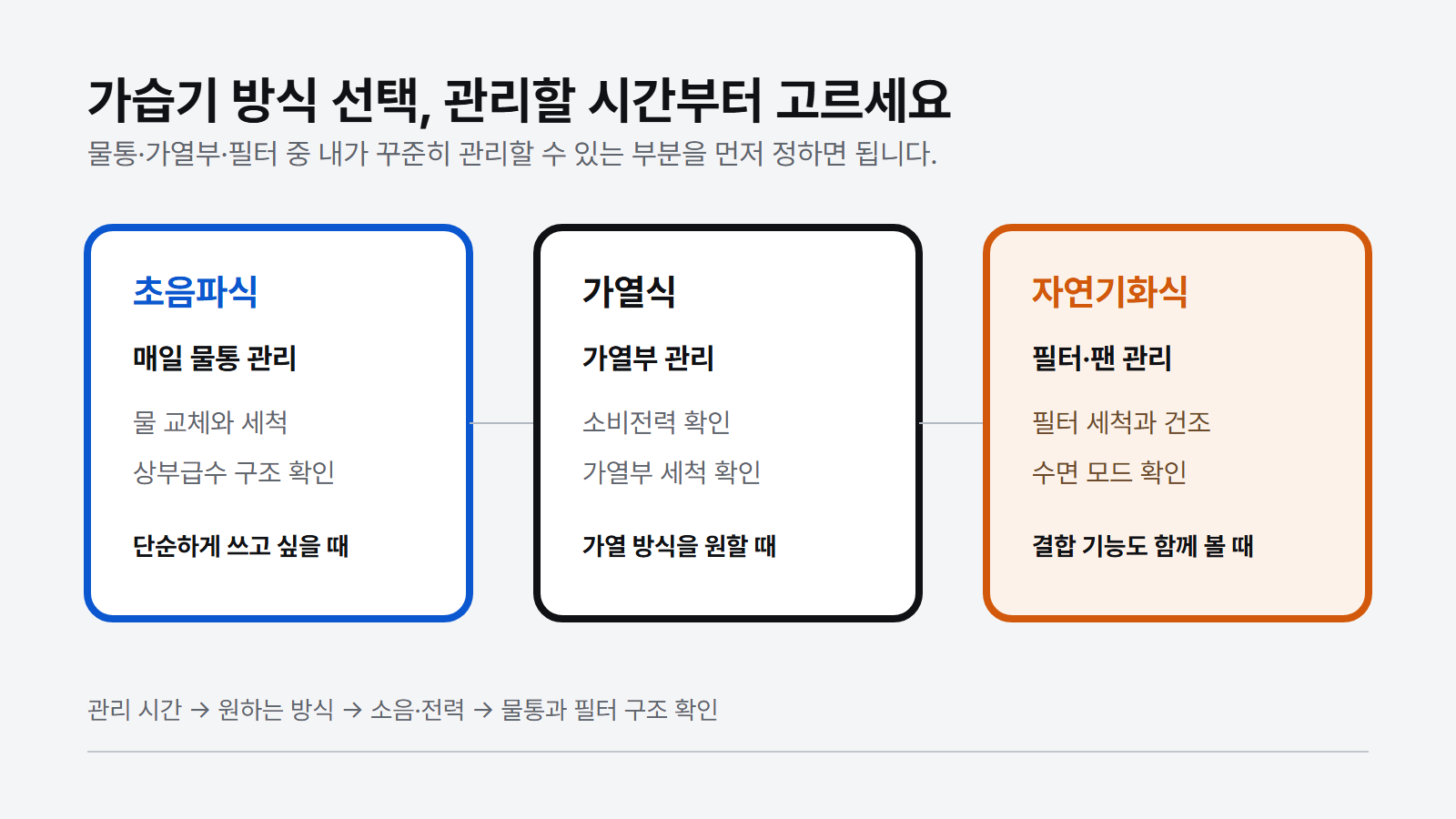 가습기 방식 선택, 관리할 시간부터 고르세요
물통·가열부·필터 중 내가 꾸준히 관리할 수 있는 부분을 먼저 정하면 됩니다.

초음파식

매일 물통 관리

물 교체와 세척

상부급수 구조 확인

단순하게 쓰고 싶을 때

가열식

가열부 관리

소비전력 확인

가열부 세척 확인

가열 방식을 원할 때

자연기화식

필터·팬 관리

필터 세척과 건조

수면 모드 확인

결합 기능도 함께 볼 때

관리 시간 → 원하는 방식 → 소음·전력 → 물통과 필터 구조 확인